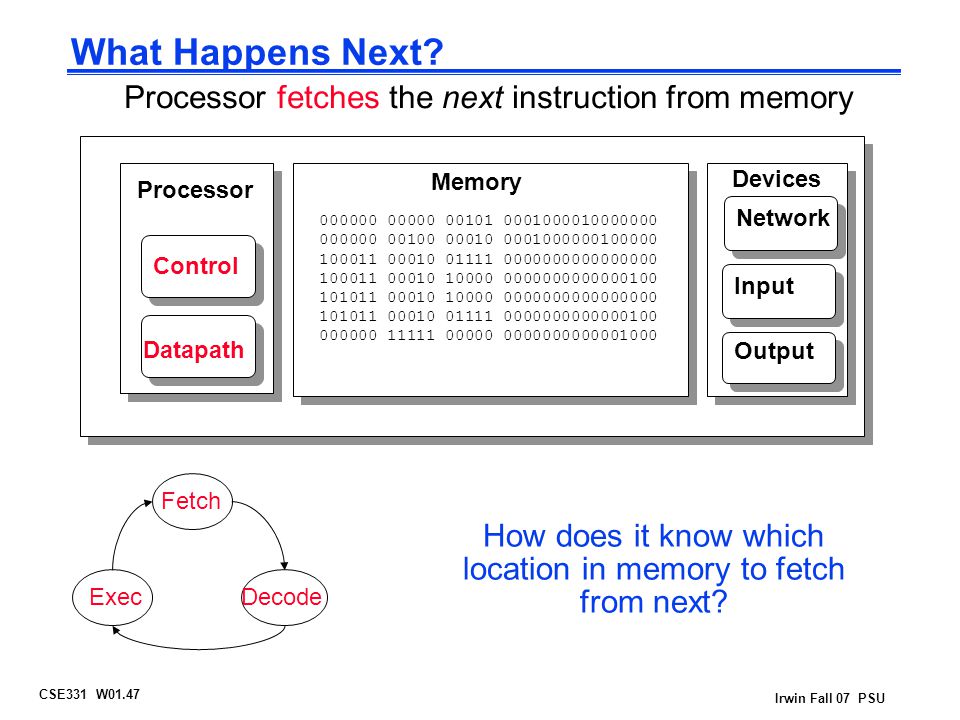 What Happens Next?

Processor fetches the next instruction from memory

Processor

Control

Datapath

Memory

000000 00000 00101 0001000010000000
000000 00100 00010 0001000000100000
100011 00010 01111 0000000000000000
100011 00010 10000 0000000000000100
101011 00010 10000 0000000000000000
101011 00010 01111 0000000000000100
000000 11111 00000 0000000000001000

Devices

Network

Input

Output

Fetch

Exec

Decode

How does it know which location in memory to fetch from next?

CSE331 W01.47

Irwin Fall 07 PSU